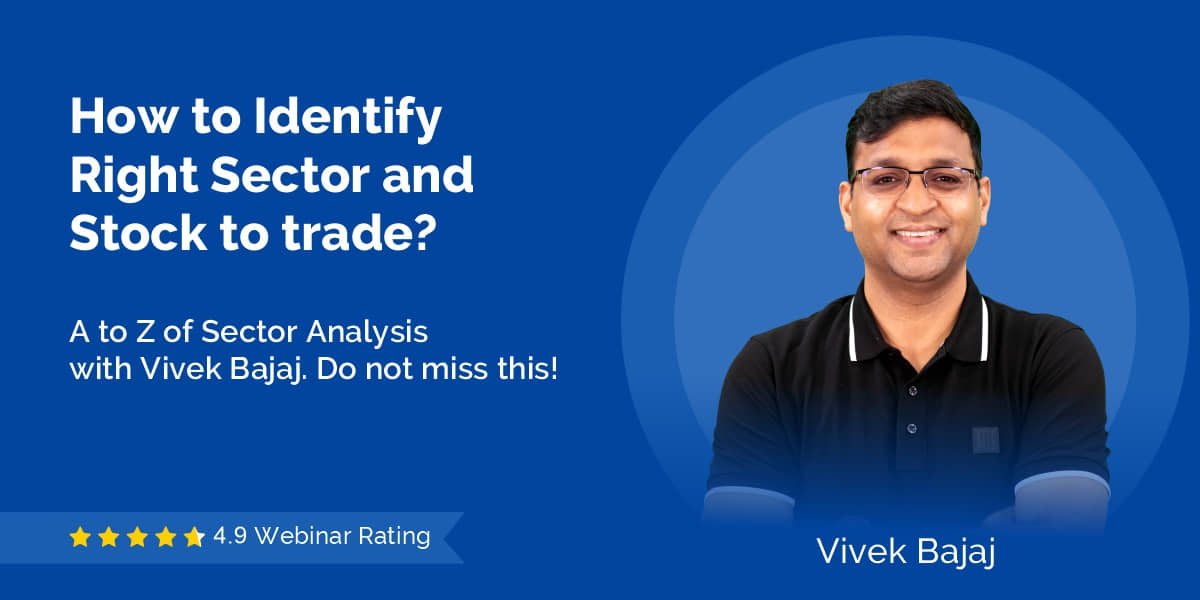 How to Identify Right Sector and Stock to trade?

A to Z of Sector Analysis with Vivek Bajaj. Do not miss this!

4.9 Webinar Rating

Vivek Bajaj